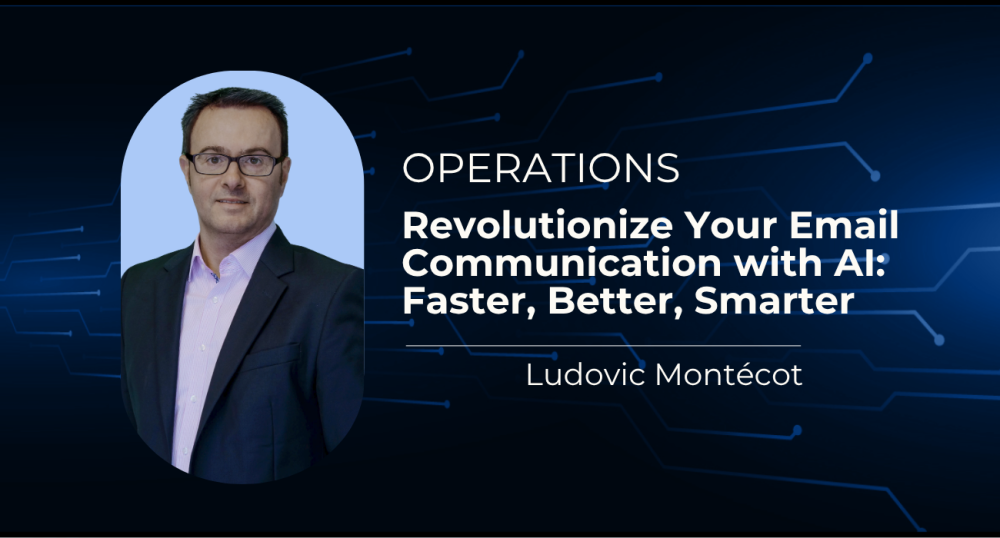 OPERATIONS

Revolutionize Your Email Communication with AI: Faster, Better, Smarter

Ludovic Montécot